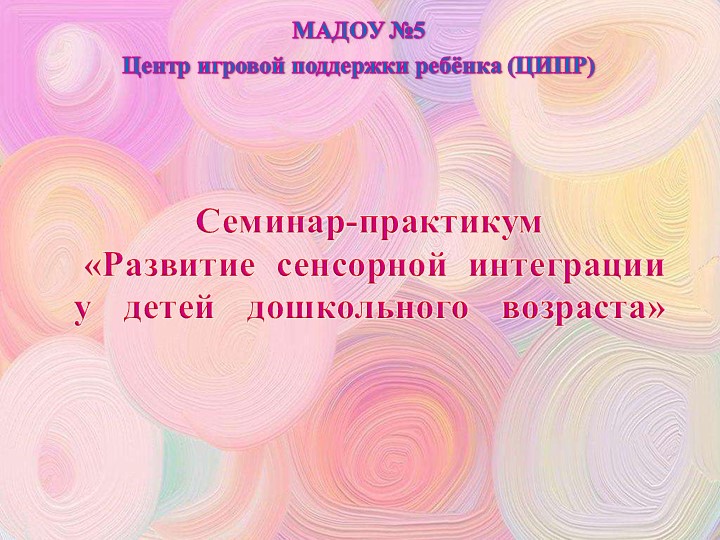 МАДОУ №5
Центр игровой поддержки ребёнка (ЦИПР)

Семинар-практикум
«Развитие сенсорной интеграции у детей дошкольного возраста»